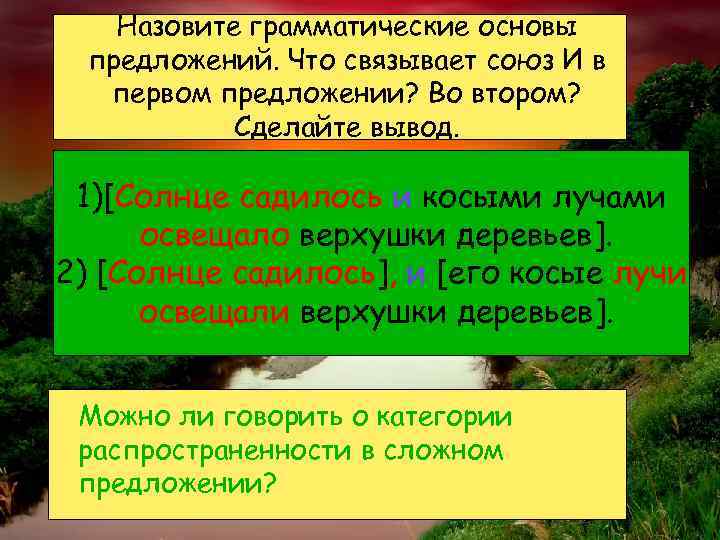 Назовите грамматические основы предложений. Что связывает союз И в первом предложении? Во втором? Сделайте вывод.

1)[Солнце садилось и косыми лучами освещало верхушки деревьев].
2) [Солнце садилось], и [его косые лучи освещали верхушки деревьев].

Можно ли говорить о категории распространенности в сложном предложении?